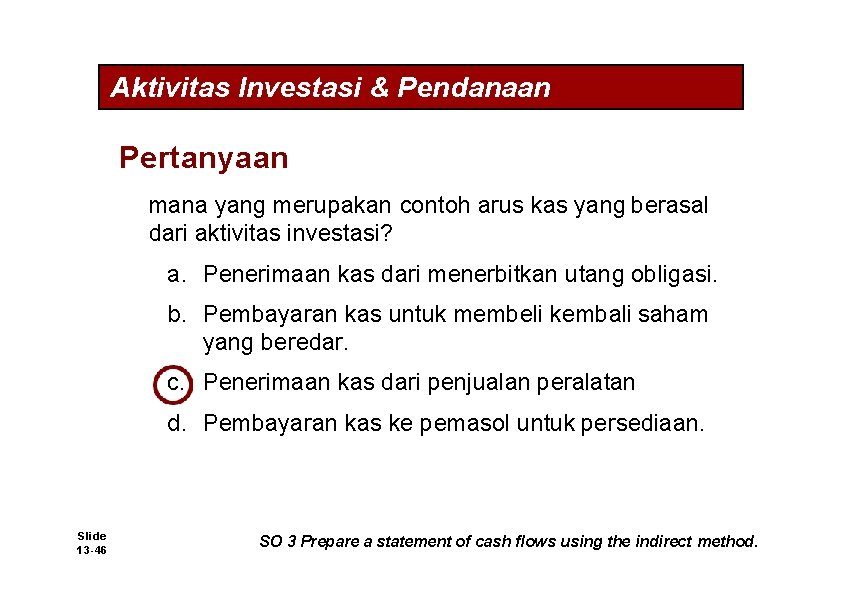 Aktivitas Investasi & Pendanaan

Pertanyaan

mana yang merupakan contoh arus kas yang berasal dari aktivitas investasi?

a. Penerimaan kas dari menerbitkan utang obligasi.

b. Pembayaran kas untuk membeli kembali saham yang beredar.

c. Penerimaan kas dari penjualan peralatan

d. Pembayaran kas ke pemasol untuk persediaan.

Slide 13-46

SO 3 Prepare a statement of cash flows using the indirect method.